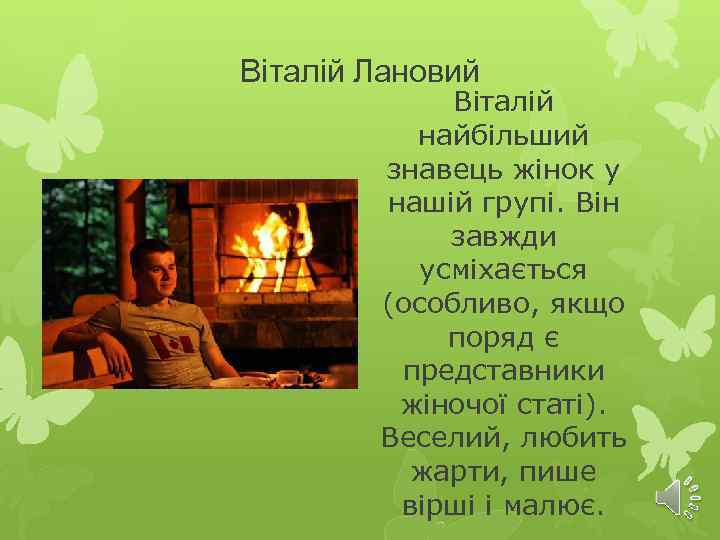 Віталій Лановий

Віталій найбільший знавець жінок у нашій групі. Він завжди усміхається (особливо, якщо поряд є представники жіночої статі). Веселий, любить жарти, пише вірші і малює.